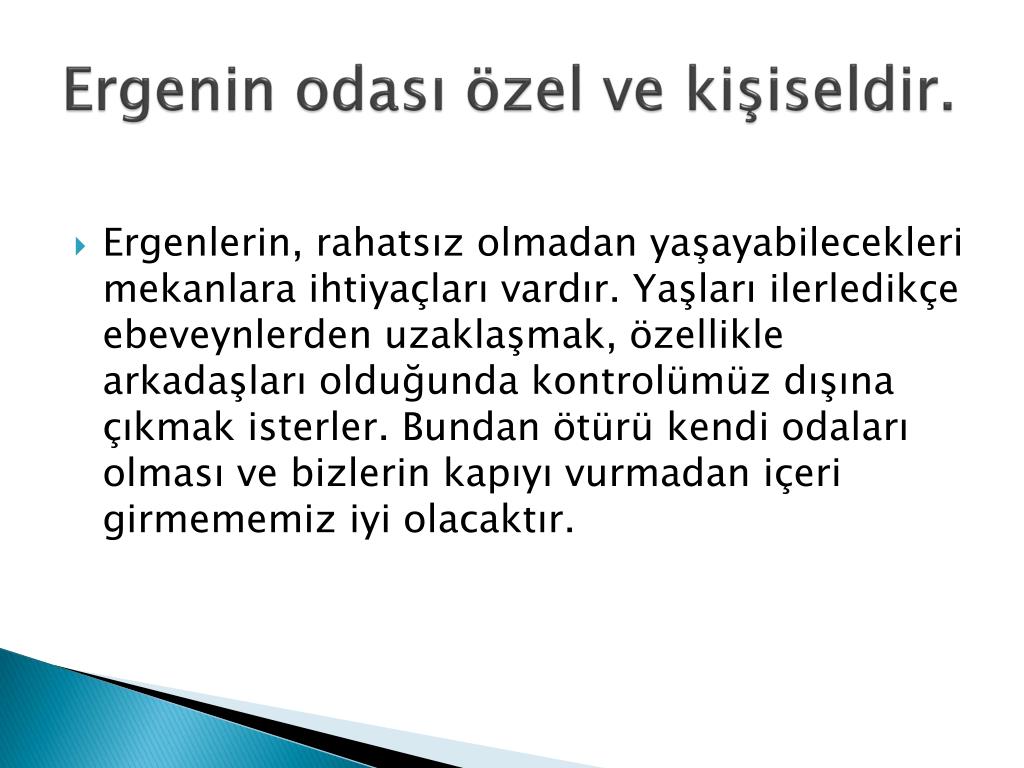 Ergenin odası özel ve kişiseldir.

Ergenlerin, rahatsız olmadan yaşayabilecekleri mekanlara ihtiyaçları vardır. Yaşları ilerledikçe ebeveynlerden uzaklaşmak, özellikle arkadaşları olduğunda kontrolümüz dışına çıkmak isterler. Bundan ötürü kendi odaları olması ve bizlerin kapıyı vurmadan içeri girmememiz iyi olacaktır.